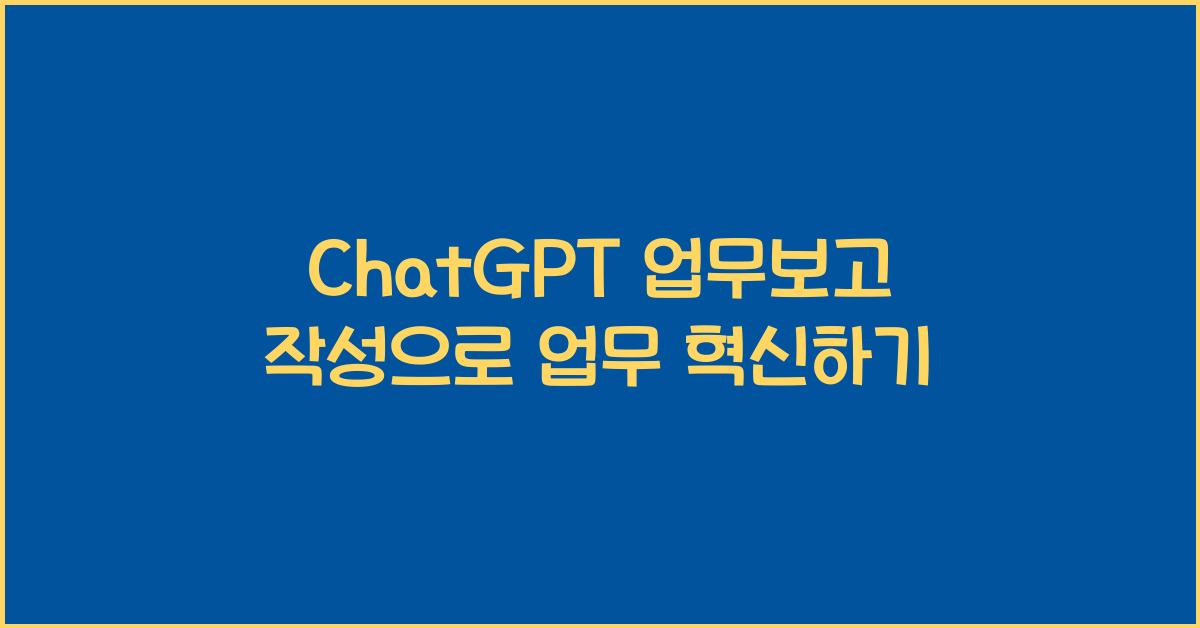 ChatGPT 업무보고
작성으로 업무 혁신하기